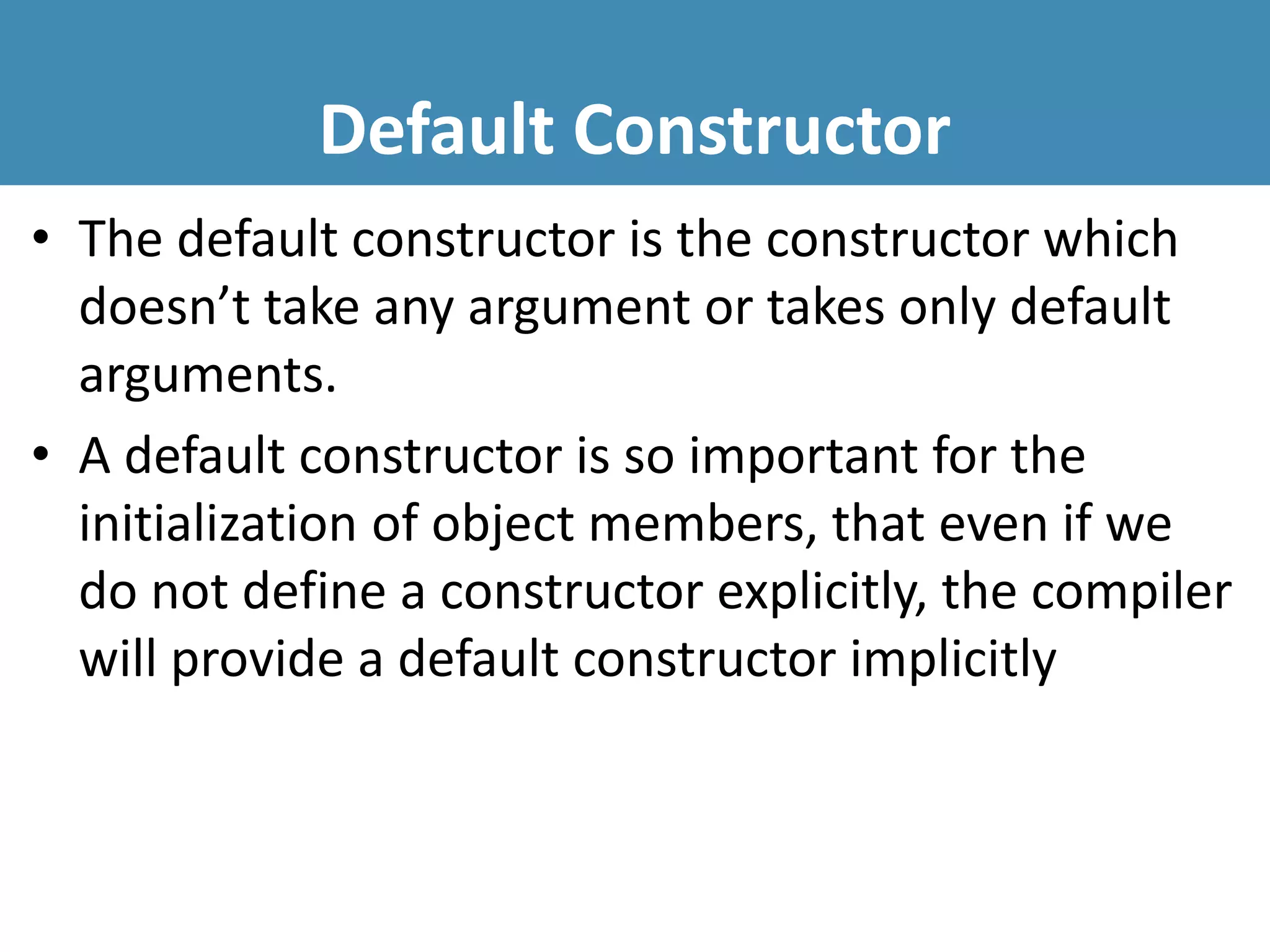 Default Constructor

• The default constructor is the constructor which doesn’t take any argument or takes only default arguments.

• A default constructor is so important for the initialization of object members, that even if we do not define a constructor explicitly, the compiler will provide a default constructor implicitly